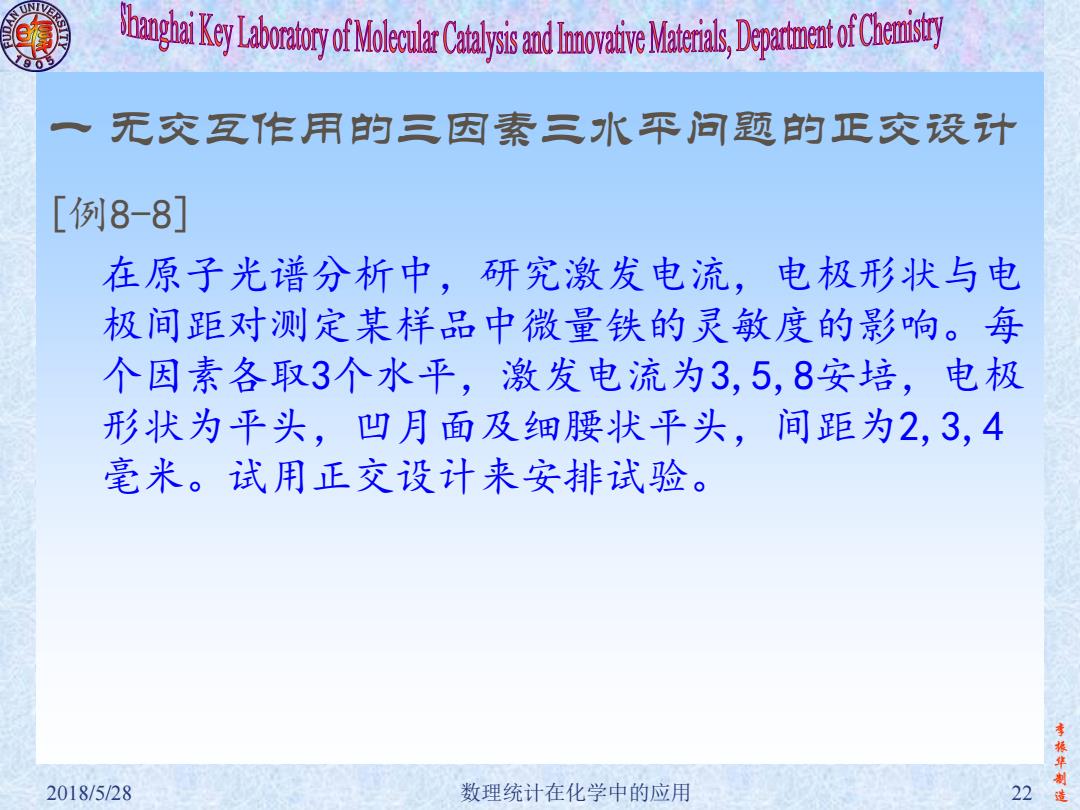 FUDAN UNIVERSITY 1905

Shanghai Key Laboratory of Molecular Catalysis and Innovative Materials, Department of Chemistry

一 无交互作用的三因素三水平问题的正交设计

[例8-8]

在原子光谱分析中，研究激发电流，电极形状与电极间距对测定某样品中微量铁的灵敏度的影响。每个因素各取3个水平，激发电流为3,5,8安培，电极形状为平头，凹月面及细腰状平头，间距为2,3,4毫米。试用正交设计来安排试验。

李振华制造

2018/5/28

数理统计在化学中的应用

22